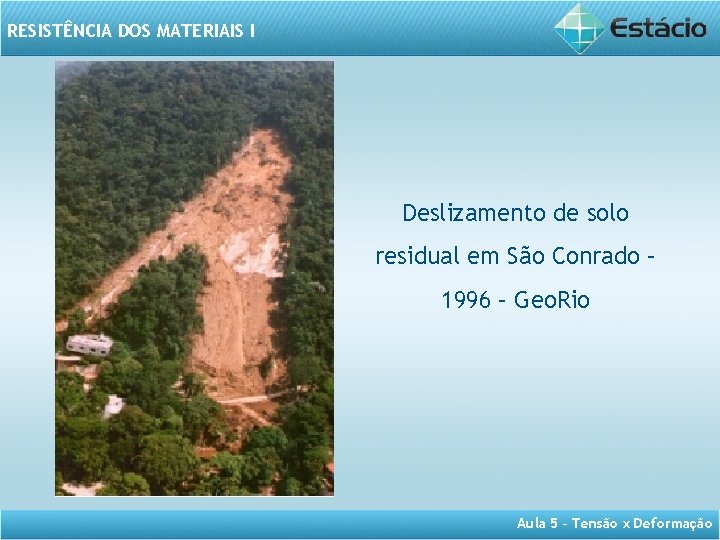 RESISTÊNCIA DOS MATERIAIS I

Estácio

Deslizamento de solo residual em São Conrado – 1996 – GeoRio

Aula 5 – Tensão x Deformação